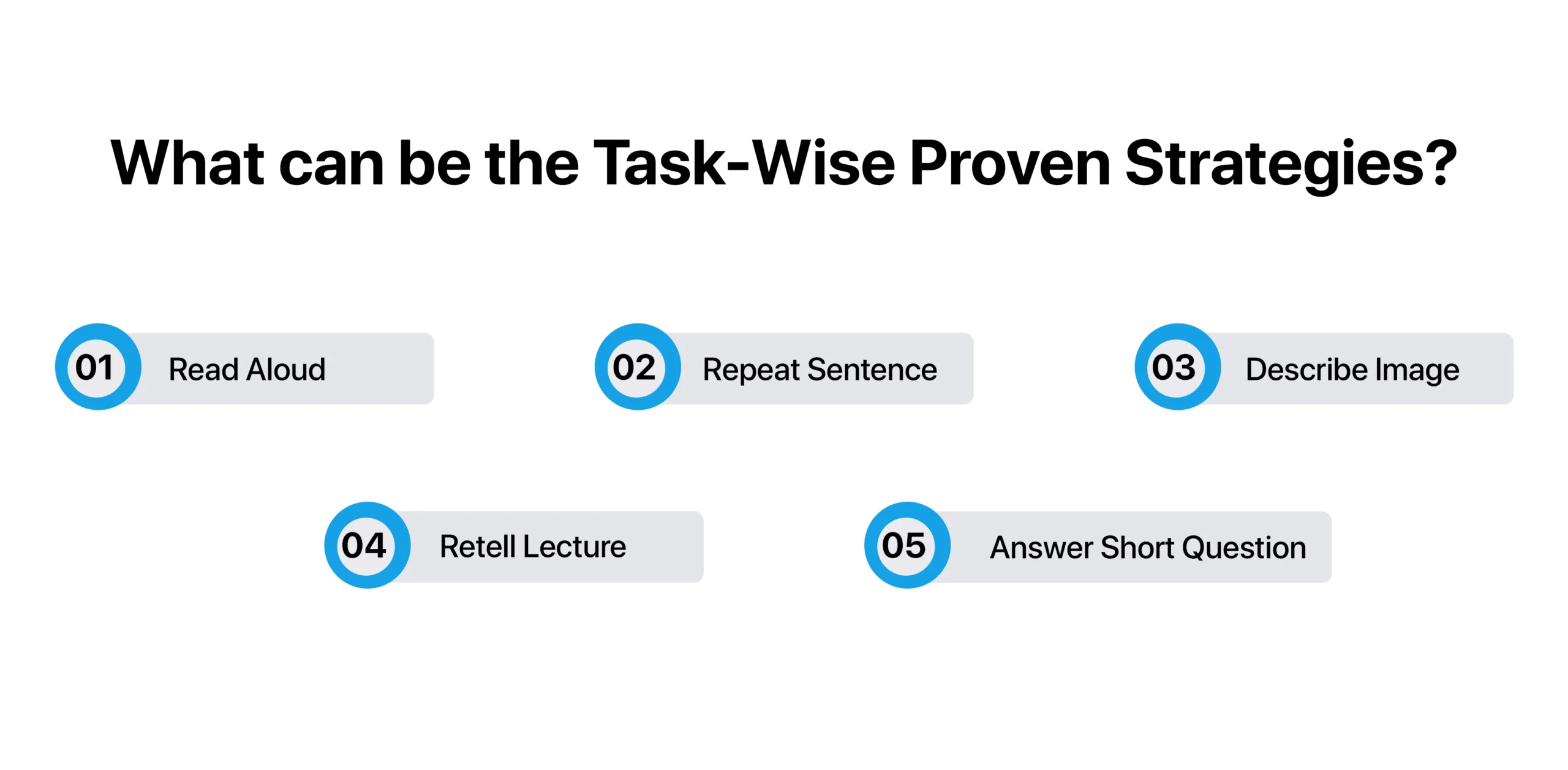 What can be the Task-Wise Proven Strategies?

01 Read Aloud

02 Repeat Sentence

03 Describe Image

04 Retell Lecture

05 Answer Short Question